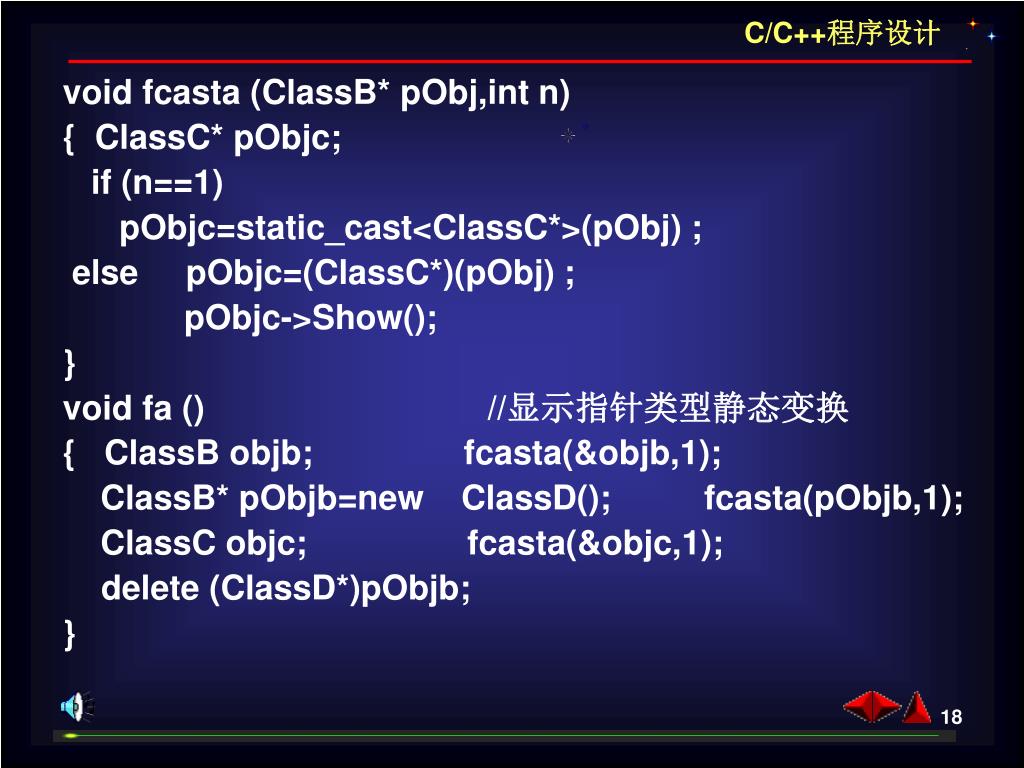 C/C++程序设计

void fcasta (ClassB* pObj,int n)
{ ClassC* pObjc;
if (n==1)
pObjc=static_cast<ClassC*>(pObj) ;
else pObjc=(ClassC*)(pObj) ;
pObjc->Show();
}
void fa () //显示指针类型静态变换
{ ClassB objb; fcasta(&objb,1);
ClassB* pObjb=new ClassD(); fcasta(pObjb,1);
ClassC objc; fcasta(&objc,1);
delete (ClassD*)pObjb;
}

18